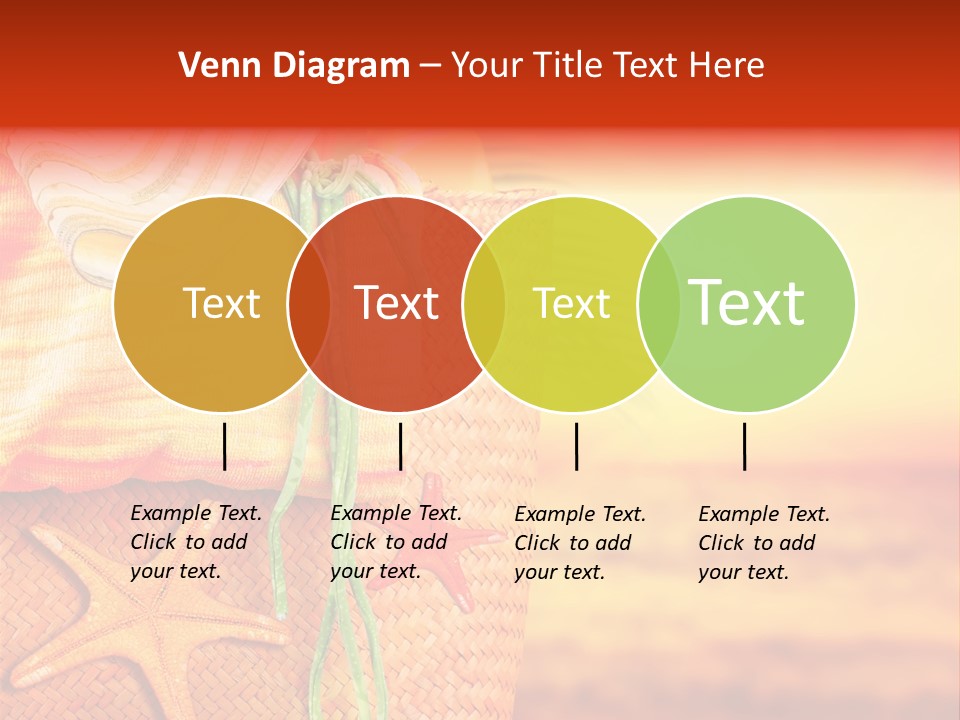 Venn Diagram – Your Title Text Here

Text

Text

Text

Text

Example Text. Click to add your text.

Example Text. Click to add your text.

Example Text. Click to add your text.

Example Text. Click to add your text.